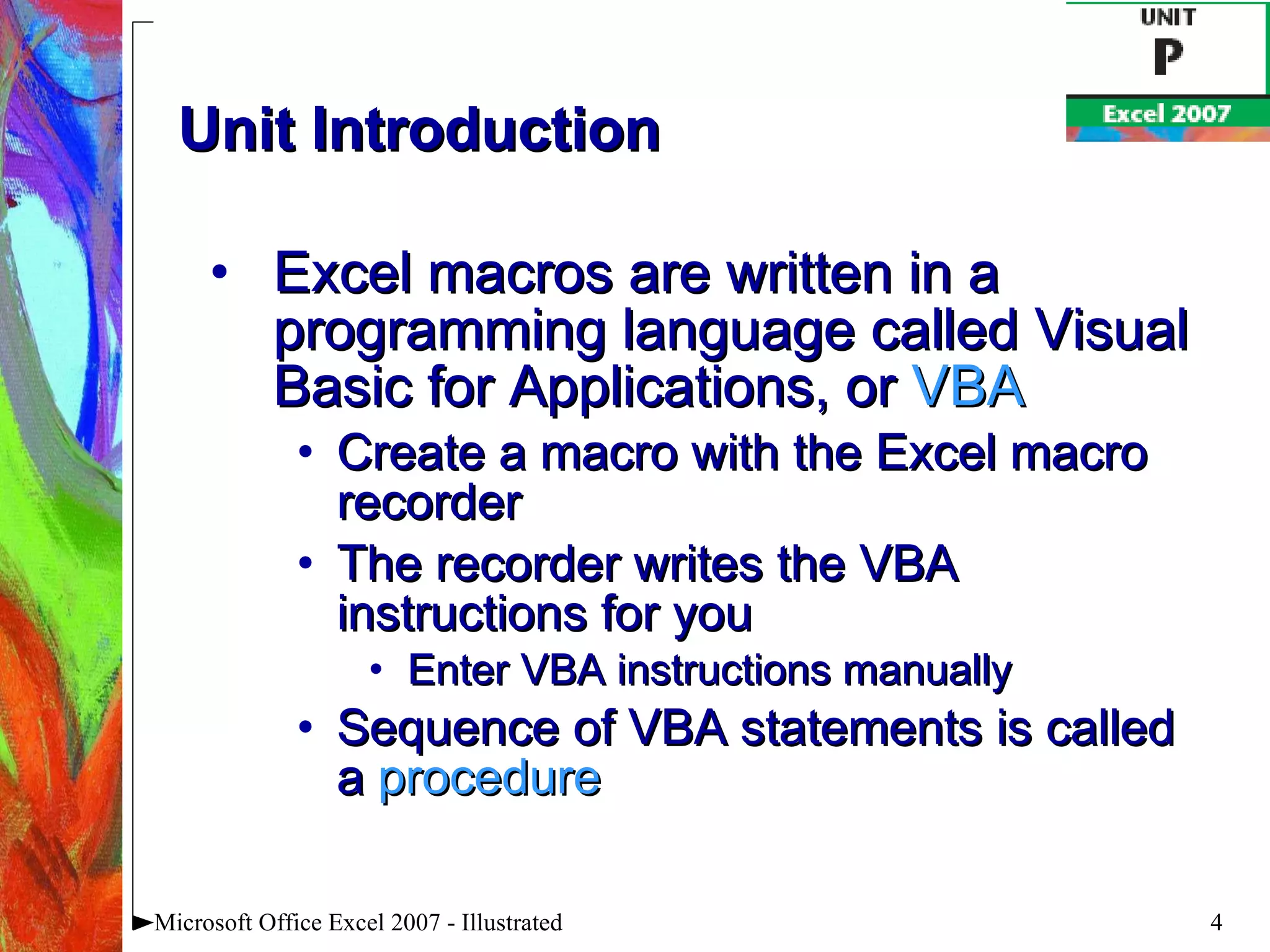 UNIT
P
Excel 2007

Unit Introduction

• Excel macros are written in a programming language called Visual Basic for Applications, or VBA
 • Create a macro with the Excel macro recorder
 • The recorder writes the VBA instructions for you
  • Enter VBA instructions manually
 • Sequence of VBA statements is called a procedure

Microsoft Office Excel 2007 - Illustrated

4